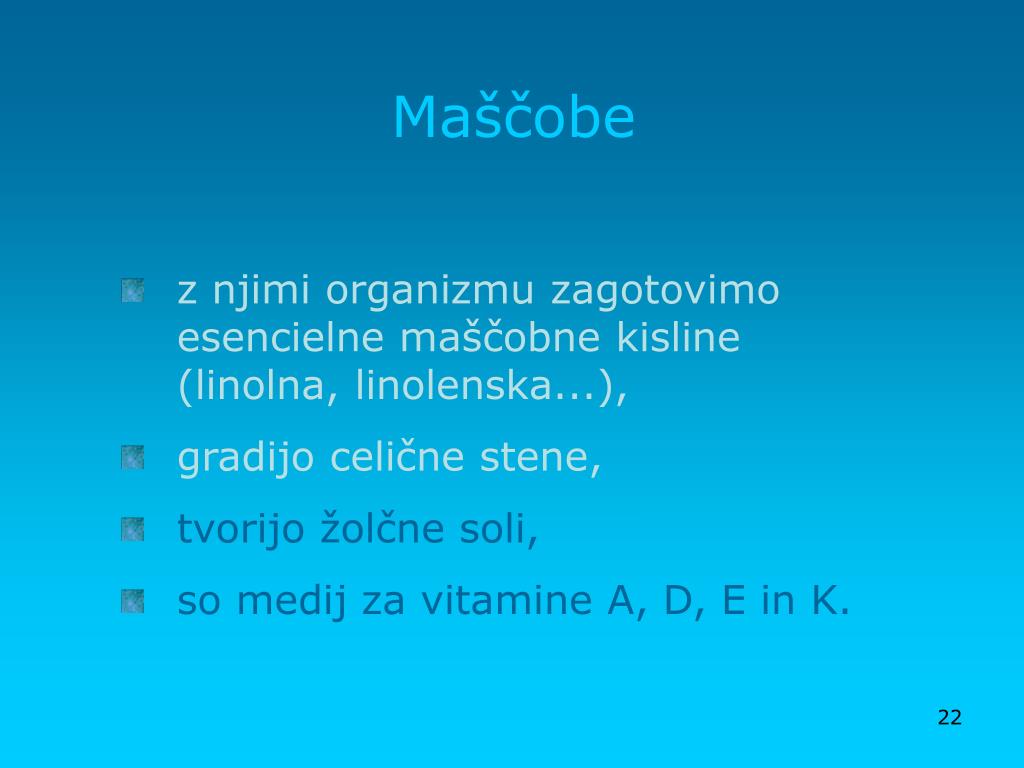 Maščobe

z njimi organizmu zagotovimo esencielne maščobne kisline (linolna, linolenska...),

gradijo celične stene,

tvorijo žolčne soli,

so medij za vitamine A, D, E in K.

22